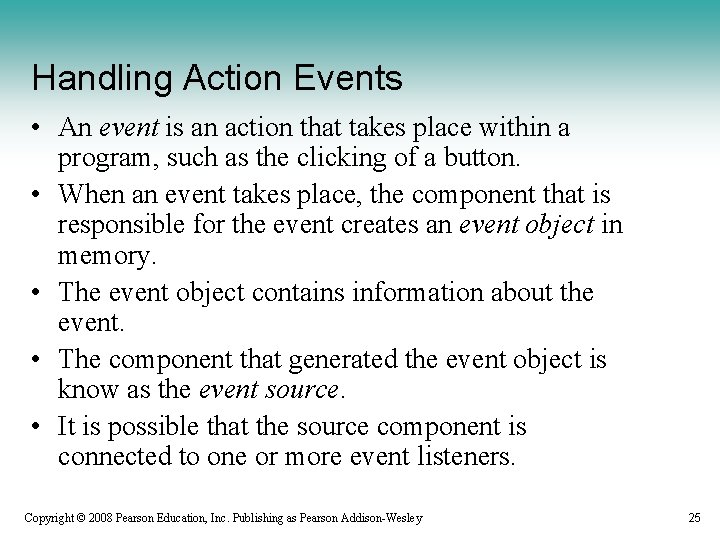 Handling Action Events

• An event is an action that takes place within a program, such as the clicking of a button.
• When an event takes place, the component that is responsible for the event creates an event object in memory.
• The event object contains information about the event.
• The component that generated the event object is know as the event source.
• It is possible that the source component is connected to one or more event listeners.

Copyright © 2008 Pearson Education, Inc. Publishing as Pearson Addison-Wesley

25